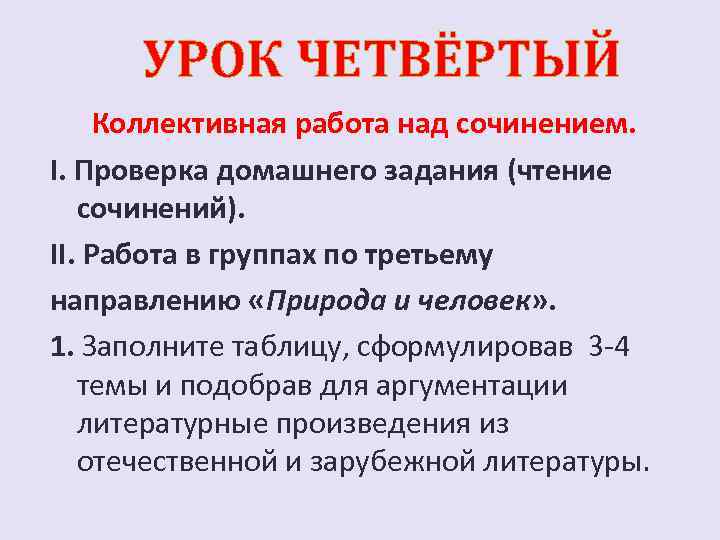 УРОК ЧЕТВЁРТЫЙ

Коллективная работа над сочинением.

I. Проверка домашнего задания (чтение сочинений).

II. Работа в группах по третьему

направлению «Природа и человек».

1. Заполните таблицу, сформулировав 3-4 темы и подобрав для аргументации литературные произведения из отечественной и зарубежной литературы.